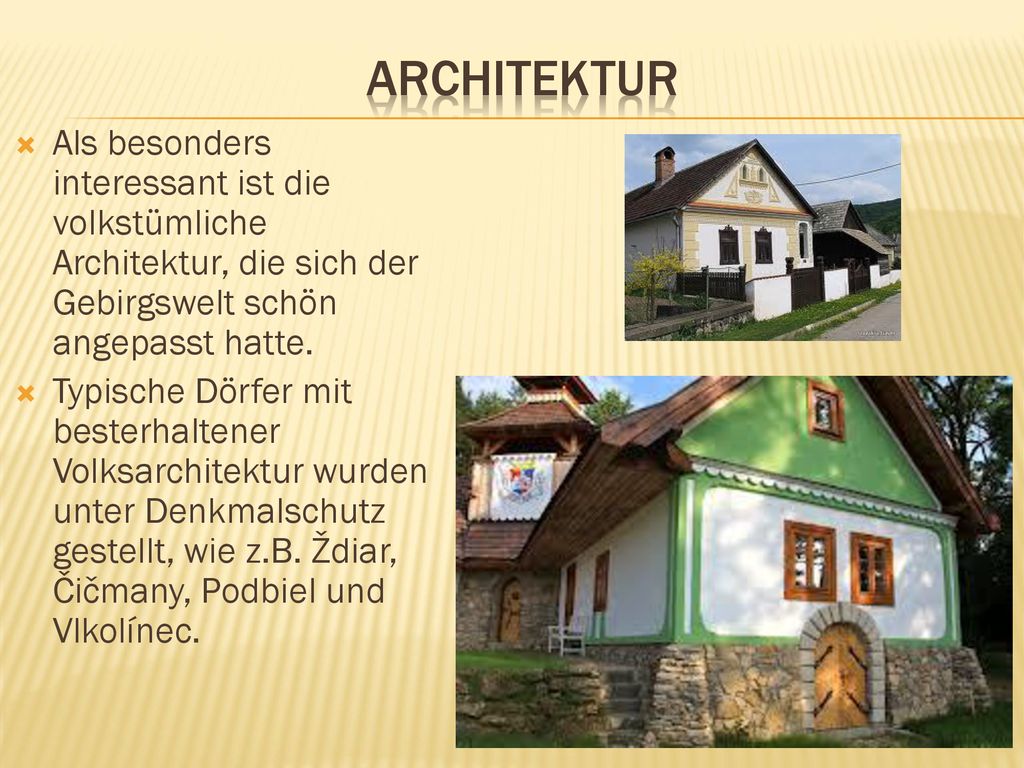 ARCHITEKTUR

Als besonders interessant ist die volkstümliche Architektur, die sich der Gebirgswelt schön angepasst hatte.

Typische Dörfer mit besterhaltener Volksarchitektur wurden unter Denkmalschutz gestellt, wie z.B. Ždiar, Čičmany, Podbiel und Vlkolínec.